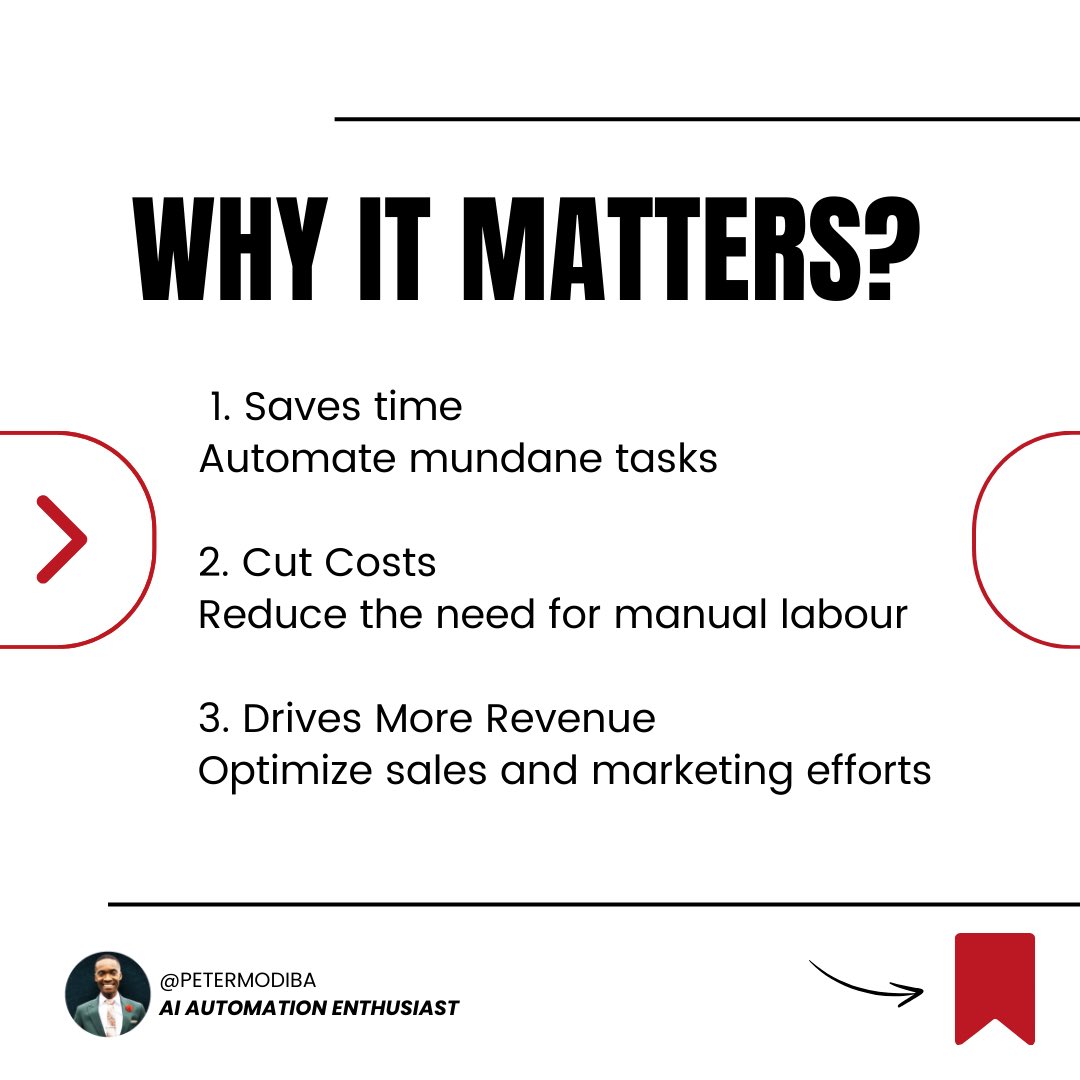 WHY IT MATTERS?

1. Saves time
Automate mundane tasks

2. Cut Costs
Reduce the need for manual labour

3. Drives More Revenue
Optimize sales and marketing efforts

@PETERMODIBA
AI AUTOMATION ENTHUSIAST